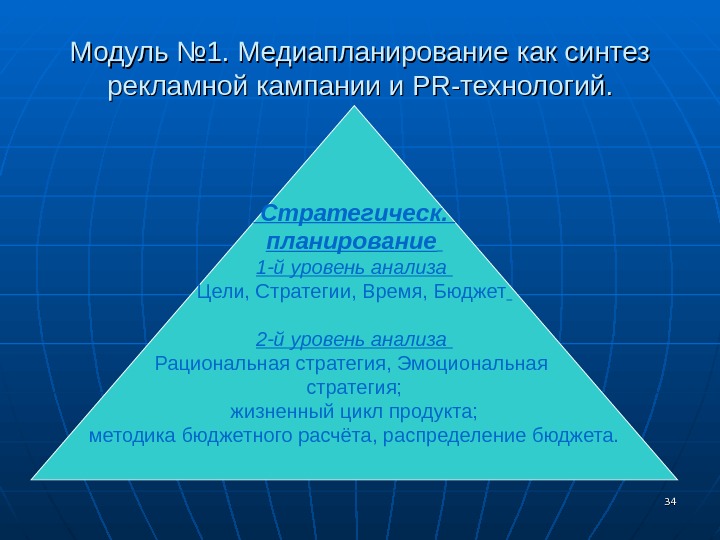 Модуль №1. Медиапланирование как синтез рекламной кампании и PR-технологий.

Стратегическ. планирование
1-й уровень анализа
Цели, Стратегии, Время, Бюджет

2-й уровень анализа
Рациональная стратегия, Эмоциональная стратегия;
жизненный цикл продукта;
методика бюджетного расчёта, распределение бюджета.

34